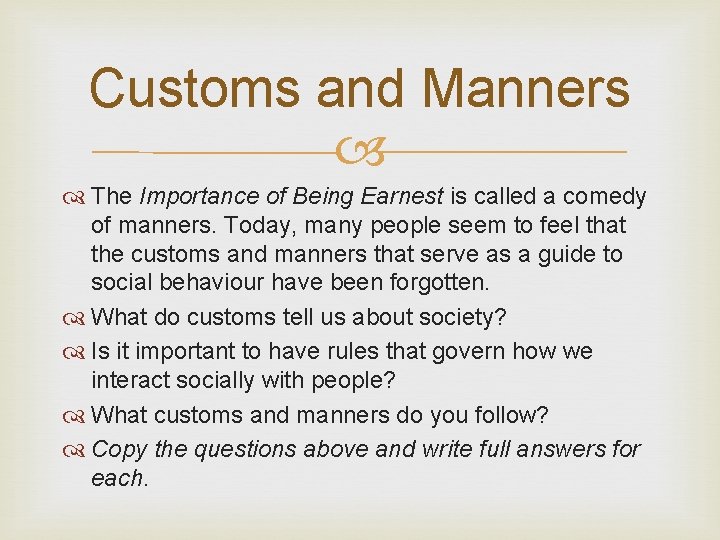 Customs and Manners

The Importance of Being Earnest is called a comedy of manners. Today, many people seem to feel that the customs and manners that serve as a guide to social behaviour have been forgotten.

What do customs tell us about society?

Is it important to have rules that govern how we interact socially with people?

What customs and manners do you follow?

Copy the questions above and write full answers for each.